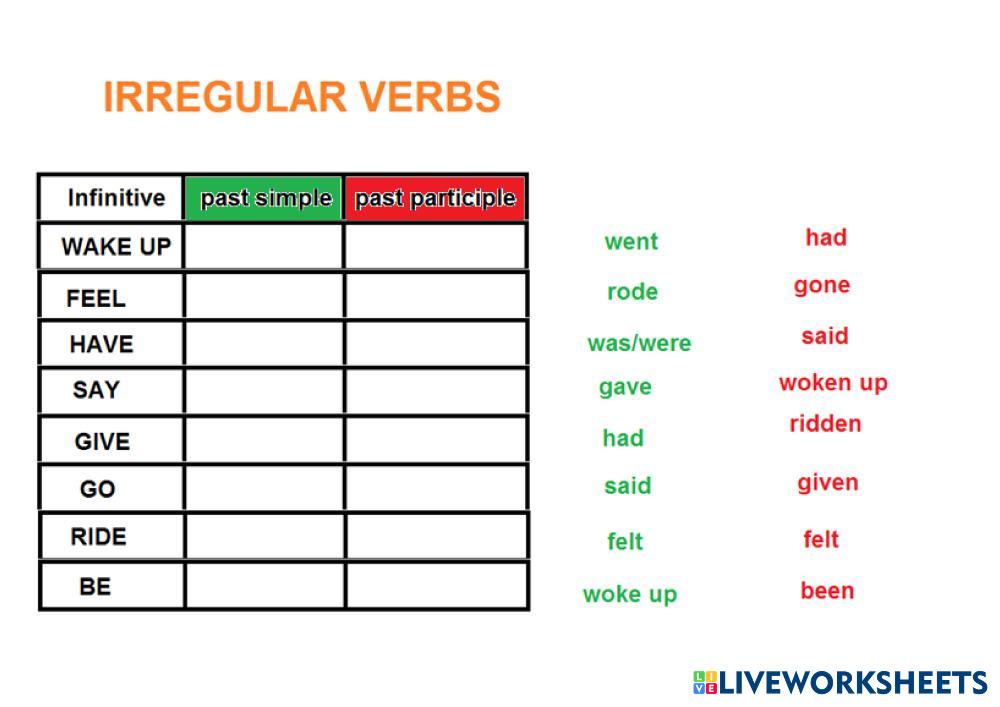 IRREGULAR VERBS

| Infinitive | past simple | past participle |
|---|---|---|
| WAKE UP | | |
| FEEL | | |
| HAVE | | |
| SAY | | |
| GIVE | | |
| GO | | |
| RIDE | | |
| BE | | |

went
rode
was/were
gave
had
said
felt
woke up

had
gone
said
woken up
ridden
given
felt
been

LIVEWORKSHEETS